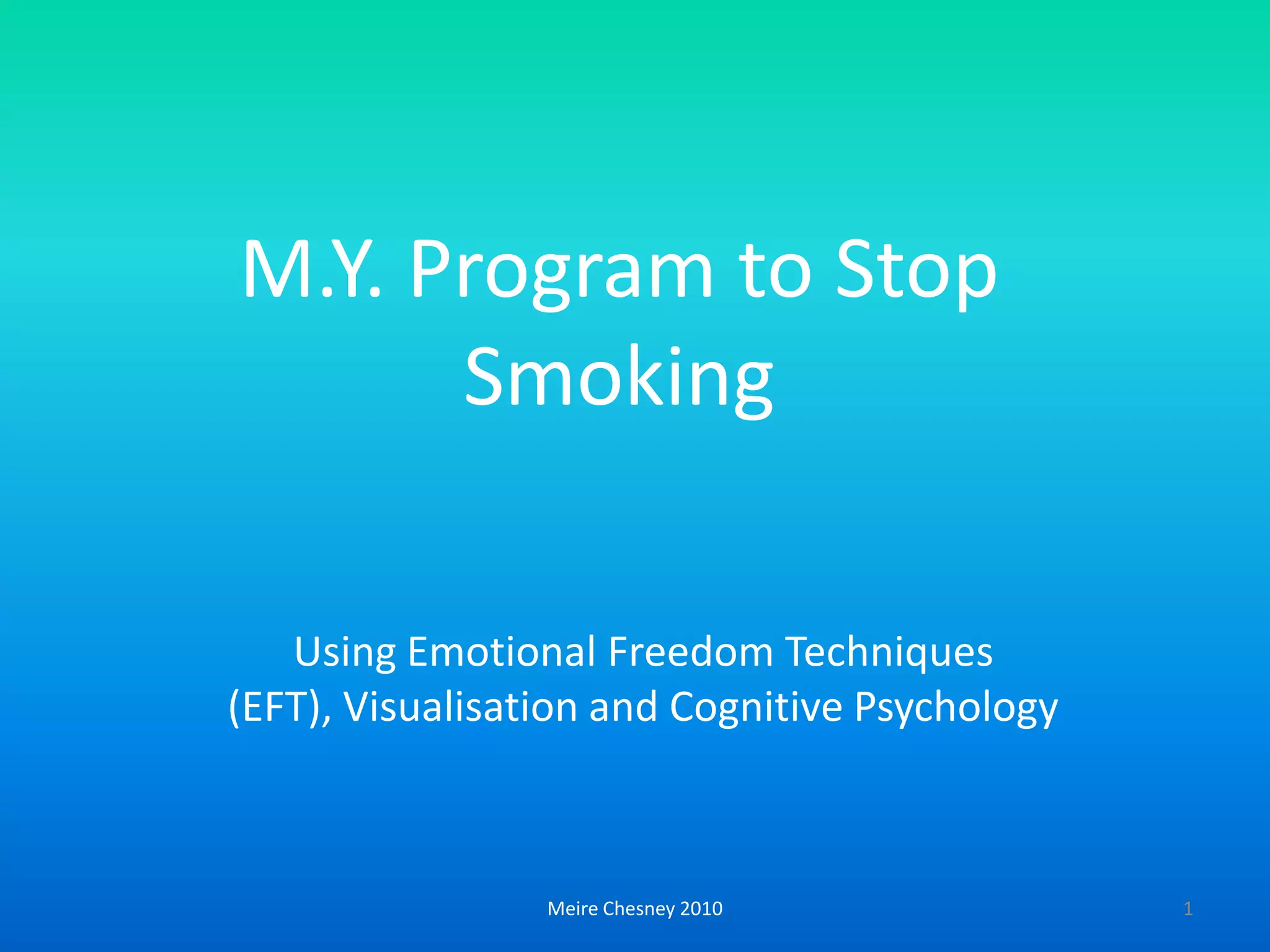 M.Y. Program to Stop Smoking

Using Emotional Freedom Techniques (EFT), Visualisation and Cognitive Psychology

Meire Chesney 2010

1